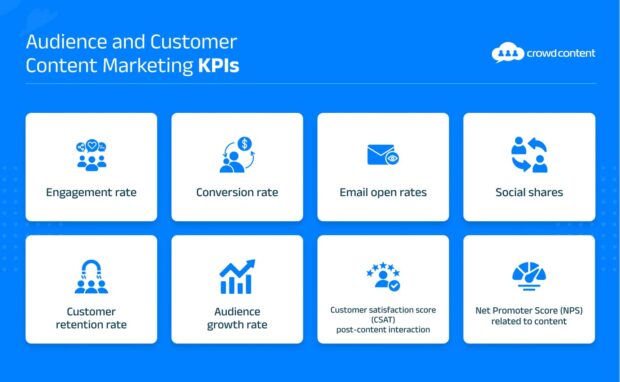 Audience and Customer Content Marketing KPIs

crowdcontent

Engagement rate

Conversion rate

Email open rates

Social shares

Customer retention rate

Audience growth rate

Customer satisfaction score (CSAT) post-content interaction

Net Promoter Score (NPS) related to content